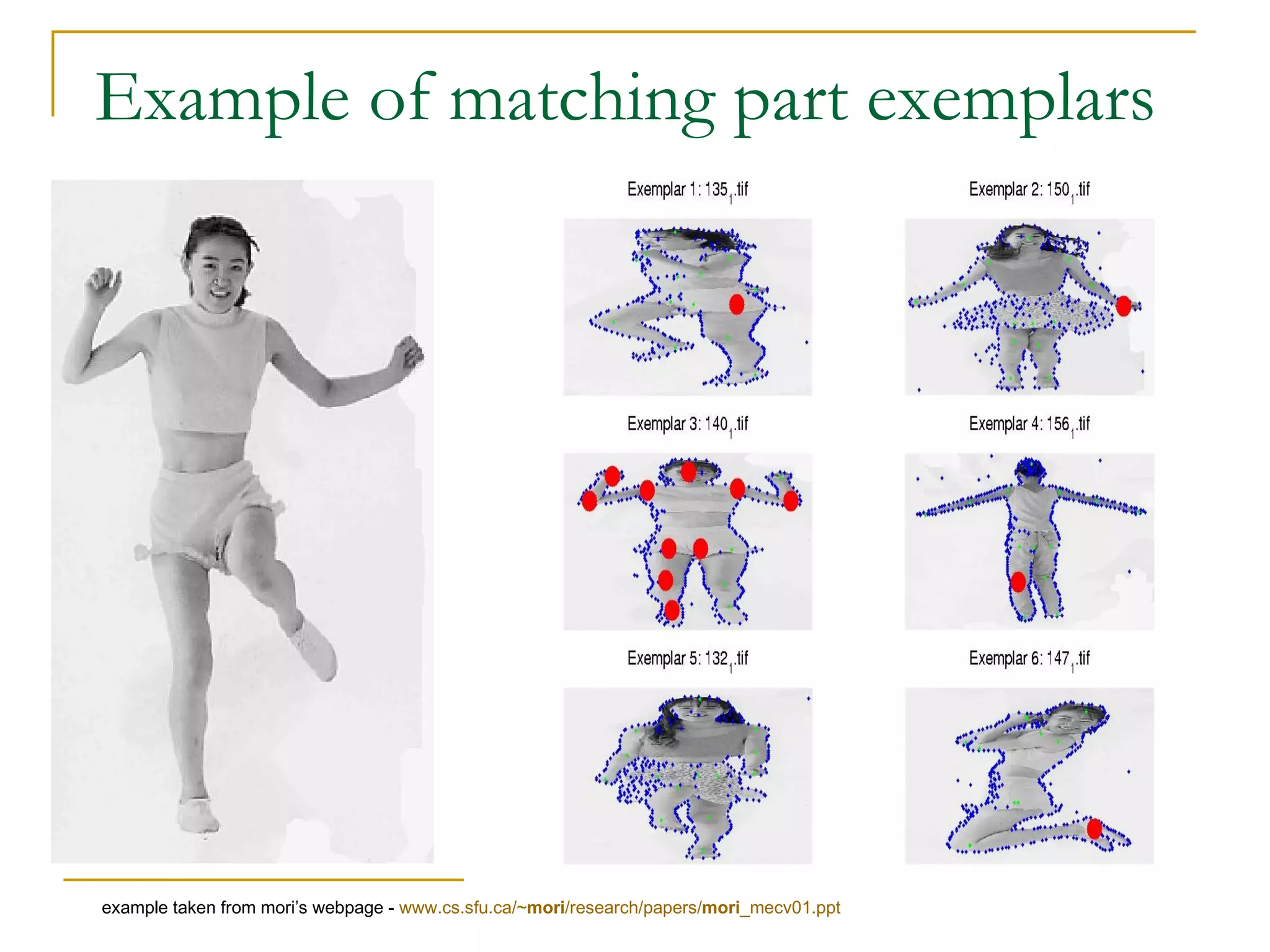 Example of matching part exemplars

Exemplar 1: $135_1$.tif

Exemplar 2: $150_1$.tif

Exemplar 3: $140_1$.tif

Exemplar 4: $156_1$.tif

Exemplar 5: $132_1$.tif

Exemplar 6: $147_1$.tif

example taken from mori's webpage - www.cs.sfu.ca/~mori/research/papers/mori_mecv01.ppt